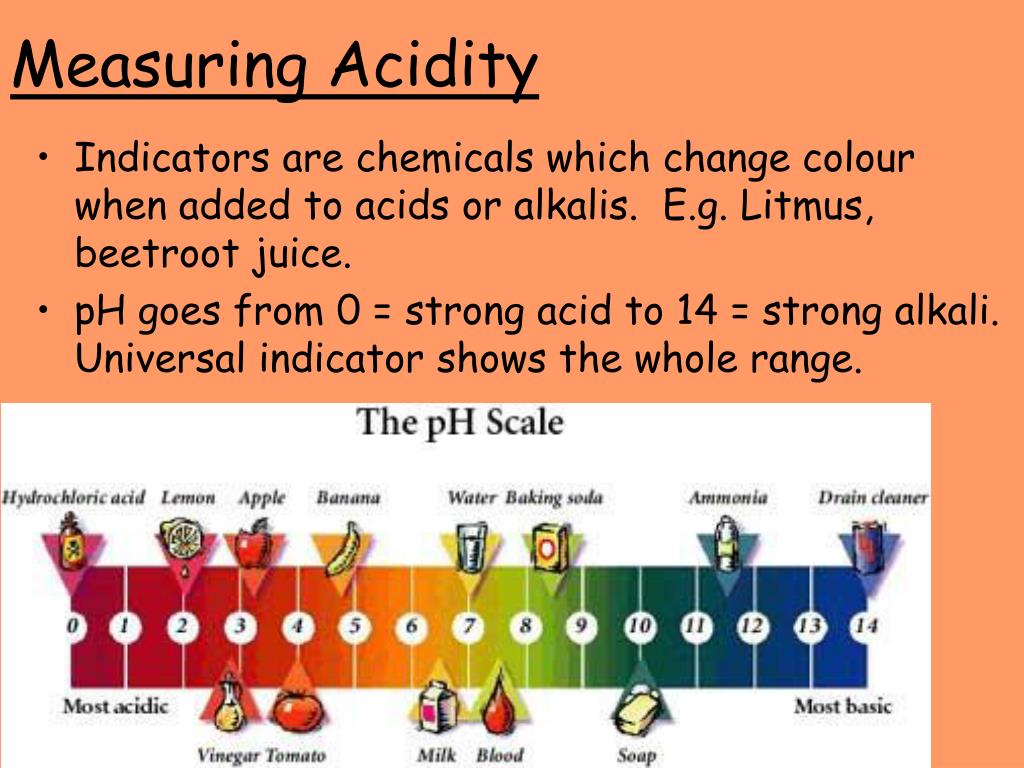 Measuring Acidity

• Indicators are chemicals which change colour when added to acids or alkalis. E.g. Litmus, beetroot juice.

• pH goes from 0 = strong acid to 14 = strong alkali. Universal indicator shows the whole range.

The pH Scale

Hydrochloric acid Lemon Apple Banana Water Baking soda Ammonia Drain cleaner

0 1 2 3 4 5 6 7 8 9 10 11 12 13 14

Most acidic Most basic

Vinegar Tomato Milk Blood Soap